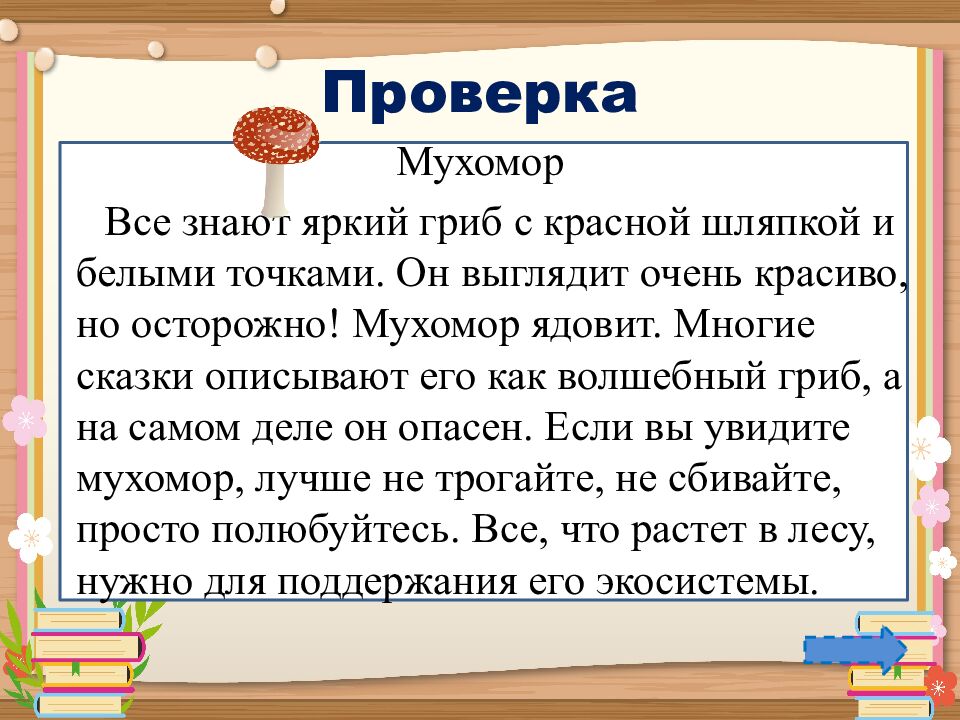 Проверка

Мухомор

Все знают яркий гриб с красной шляпкой и белыми точками. Он выглядит очень красиво, но осторожно! Мухомор ядовит. Многие сказки описывают его как волшебный гриб, а на самом деле он опасен. Если вы увидите мухомор, лучше не трогайте, не сбивайте, просто полюбуйтесь. Все, что растет в лесу, нужно для поддержания его экосистемы.